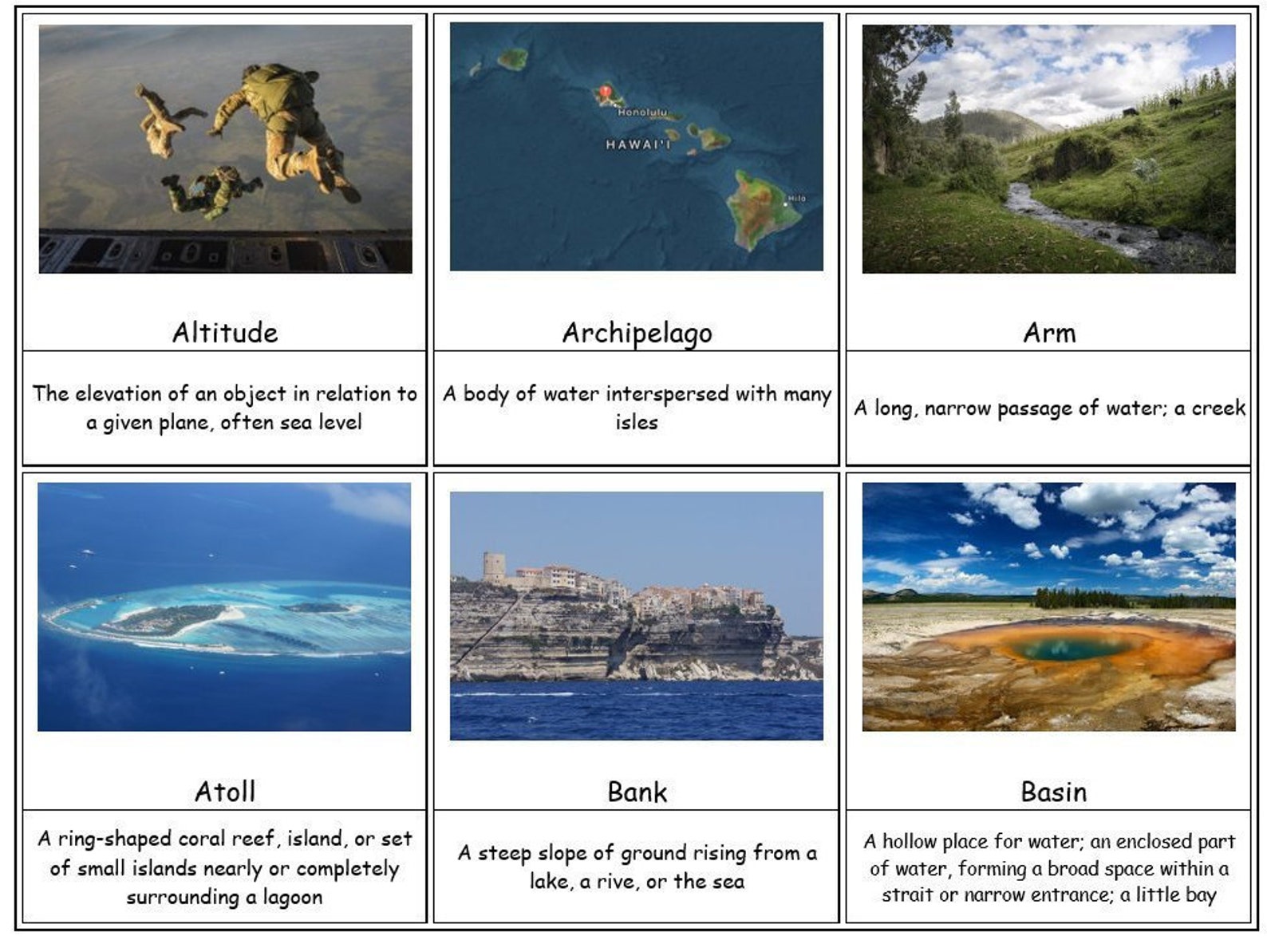 Honolulu
HAWAI'I
Hilo

Altitude

The elevation of an object in relation to a given plane, often sea level

Archipelago

A body of water interspersed with many isles

Arm

A long, narrow passage of water; a creek

Atoll

A ring-shaped coral reef, island, or set of small islands nearly or completely surrounding a lagoon

Bank

A steep slope of ground rising from a lake, a rive, or the sea

Basin

A hollow place for water; an enclosed part of water, forming a broad space within a strait or narrow entrance; a little bay